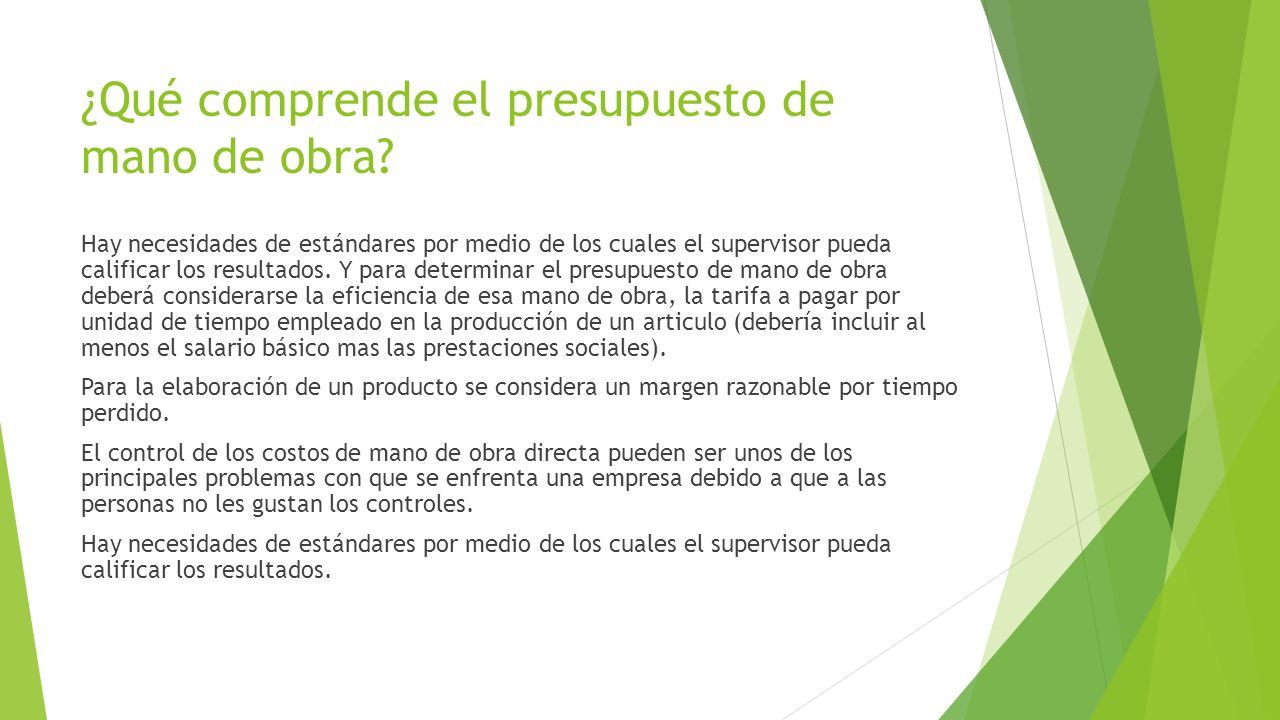 ¿Qué comprende el presupuesto de mano de obra?

Hay necesidades de estándares por medio de los cuales el supervisor pueda calificar los resultados. Y para determinar el presupuesto de mano de obra deberá considerarse la eficiencia de esa mano de obra, la tarifa a pagar por unidad de tiempo empleado en la producción de un articulo (debería incluir al menos el salario básico mas las prestaciones sociales).

Para la elaboración de un producto se considera un margen razonable por tiempo perdido.

El control de los costos de mano de obra directa pueden ser unos de los principales problemas con que se enfrenta una empresa debido a que a las personas no les gustan los controles.

Hay necesidades de estándares por medio de los cuales el supervisor pueda calificar los resultados.